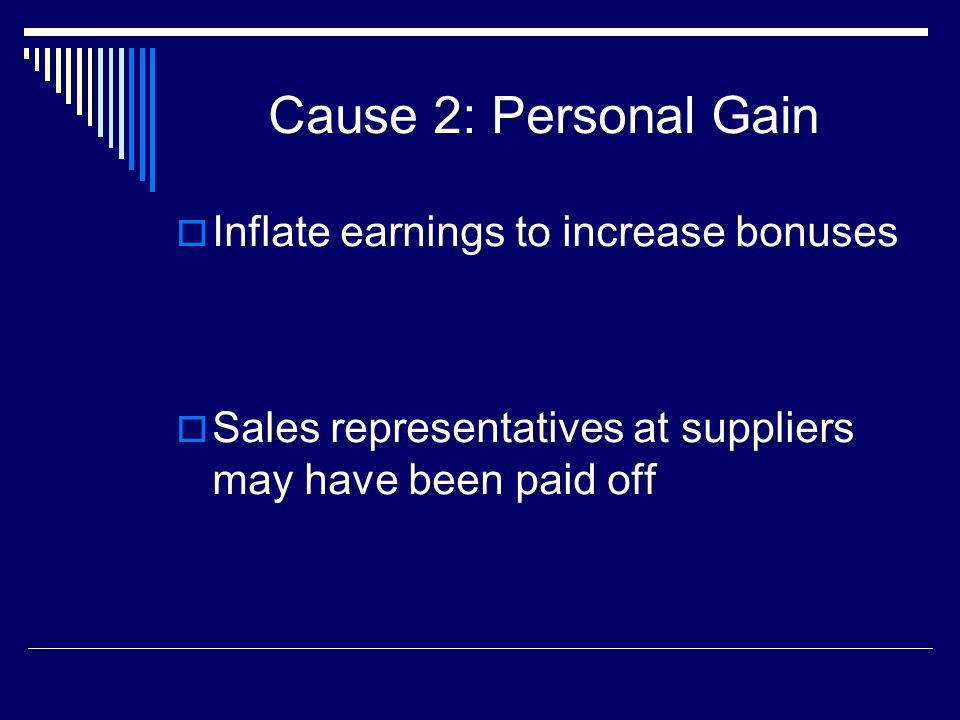 Cause 2: Personal Gain

Inflate earnings to increase bonuses

Sales representatives at suppliers may have been paid off